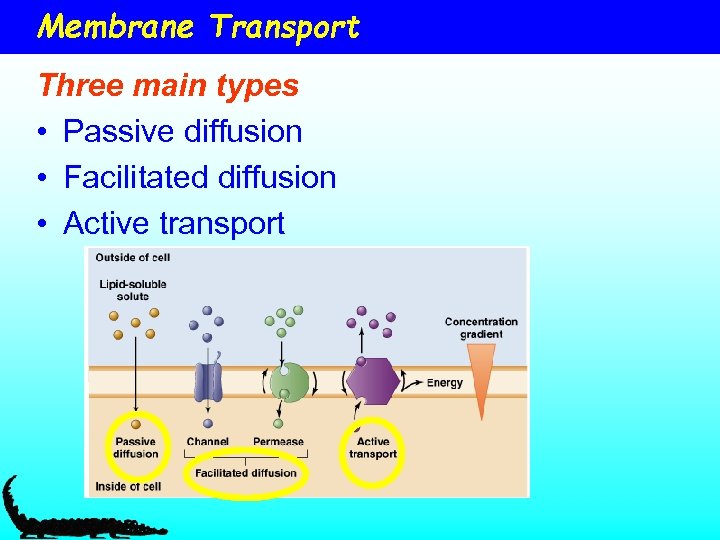 Membrane Transport

Three main types

• Passive diffusion
• Facilitated diffusion
• Active transport

Outside of cell

Lipid-soluble solute

Concentration gradient

Energy

Passive diffusion

Channel

Permease

Facilitated diffusion

Active transport

Inside of cell